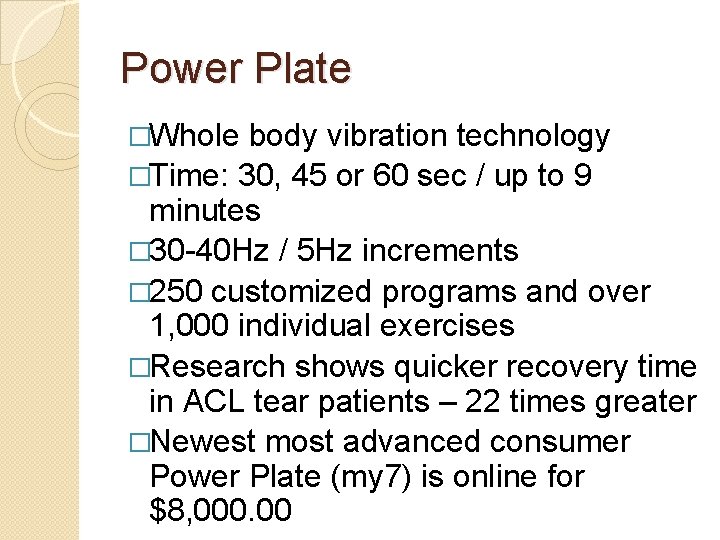 Power Plate

□Whole body vibration technology

□Time: 30, 45 or 60 sec / up to 9 minutes

□30-40Hz / 5Hz increments

□250 customized programs and over 1,000 individual exercises

□Research shows quicker recovery time in ACL tear patients – 22 times greater

□Newest most advanced consumer Power Plate (my7) is online for $8,000.00